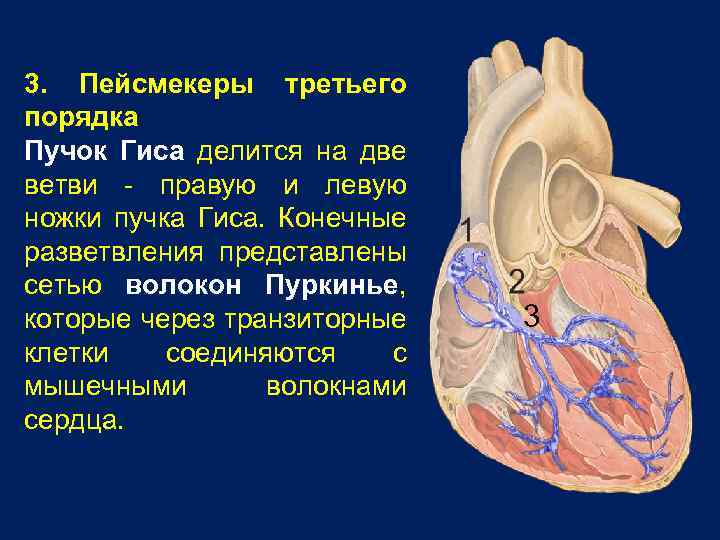 3. Пейсмекеры третьего порядка

Пучок Гиса делится на две ветви - правую и левую ножки пучка Гиса. Конечные разветвления представлены сетью волокон Пуркинье, которые через транзиторные клетки соединяются с мышечными волокнами сердца.

1

2

3